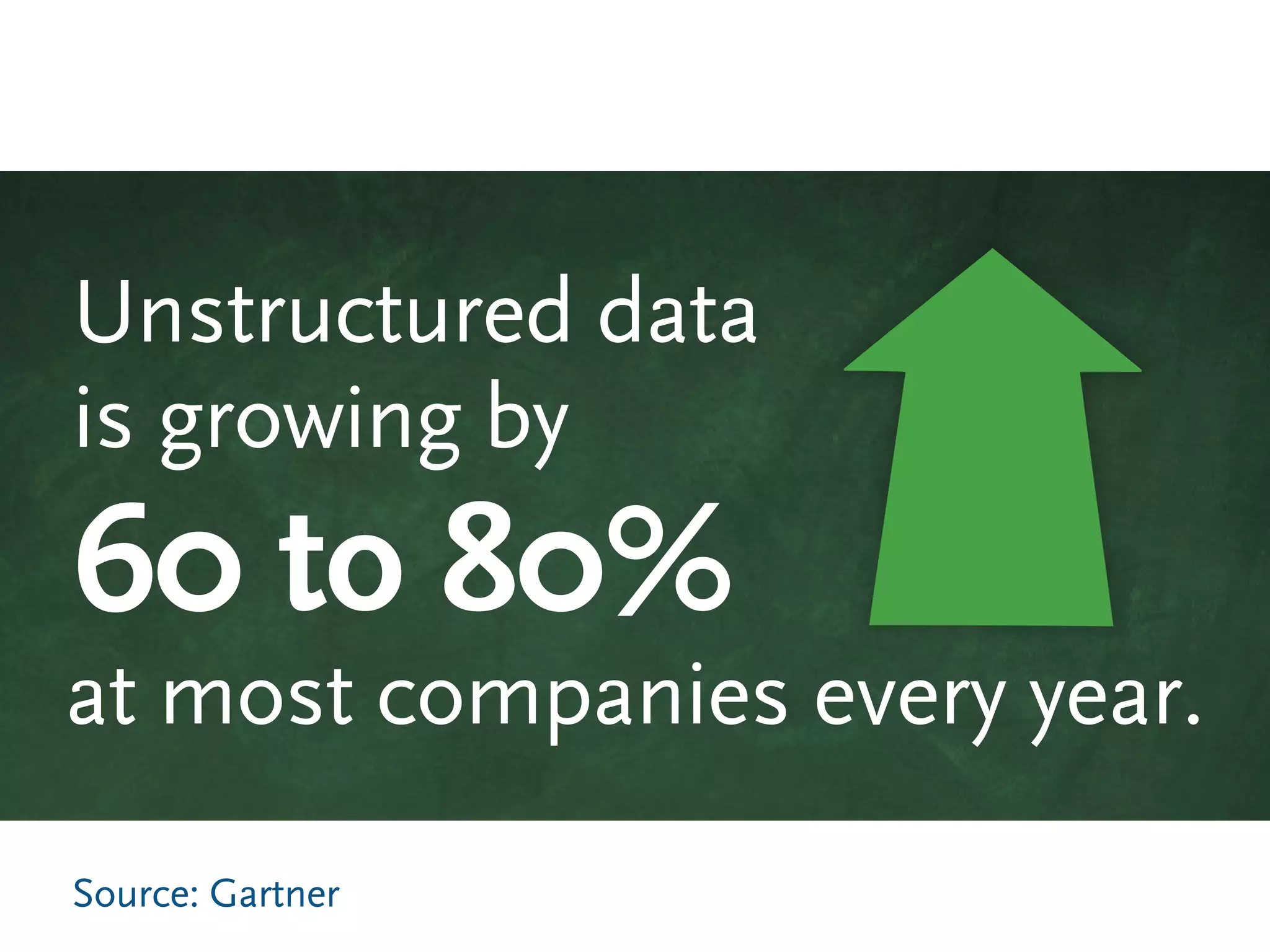 Unstructured data is growing by

60 to 80%

at most companies every year.

Source: Gartner